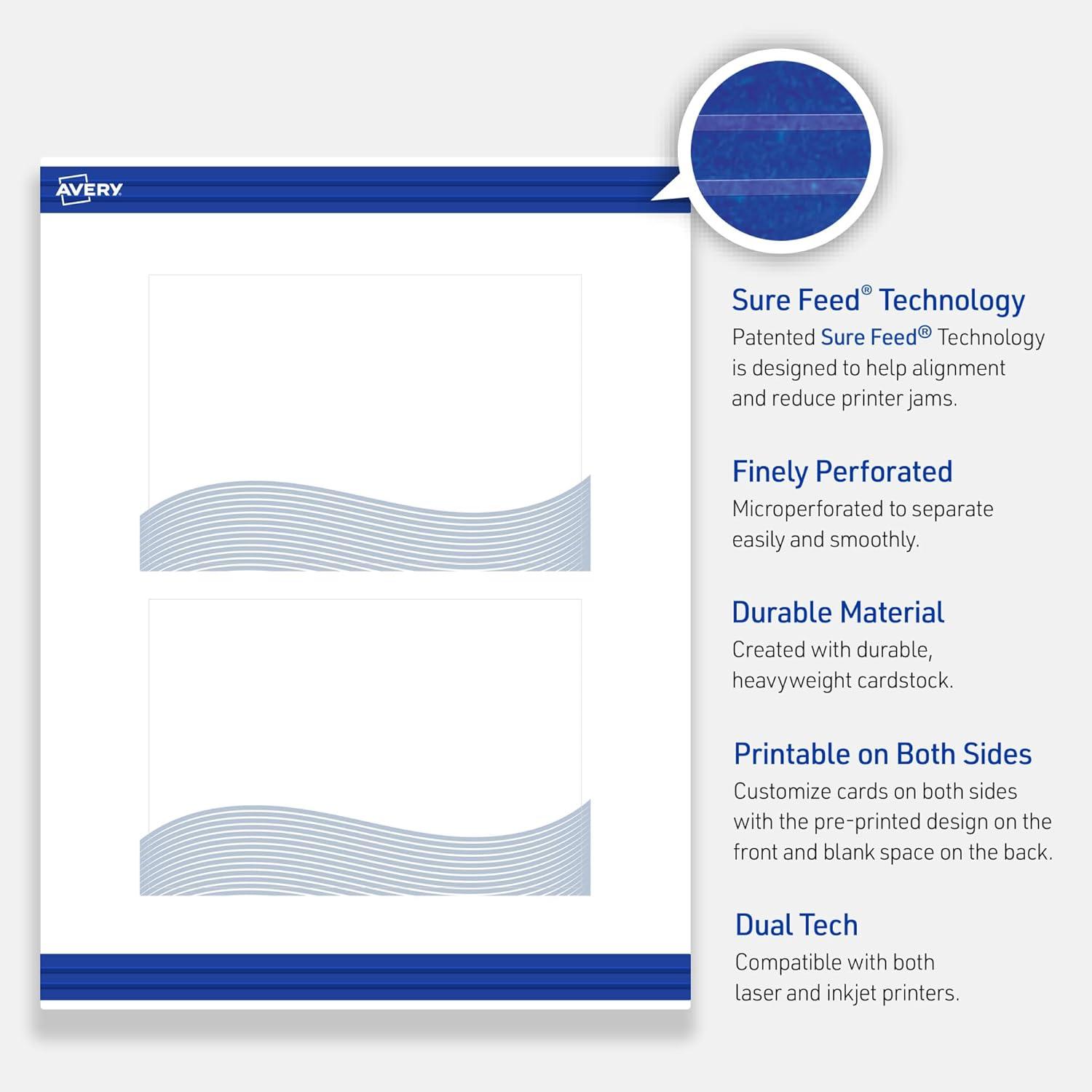 AVERY

Sure Feed® Technology
Patented Sure Feed® Technology is designed to help alignment and reduce printer jams.

Finely Perforated
Microperforated to separate easily and smoothly.

Durable Material
Created with durable, heavyweight cardstock.

Printable on Both Sides
Customize cards on both sides with the pre-printed design on the front and blank space on the back.

Dual Tech
Compatible with both laser and inkjet printers.